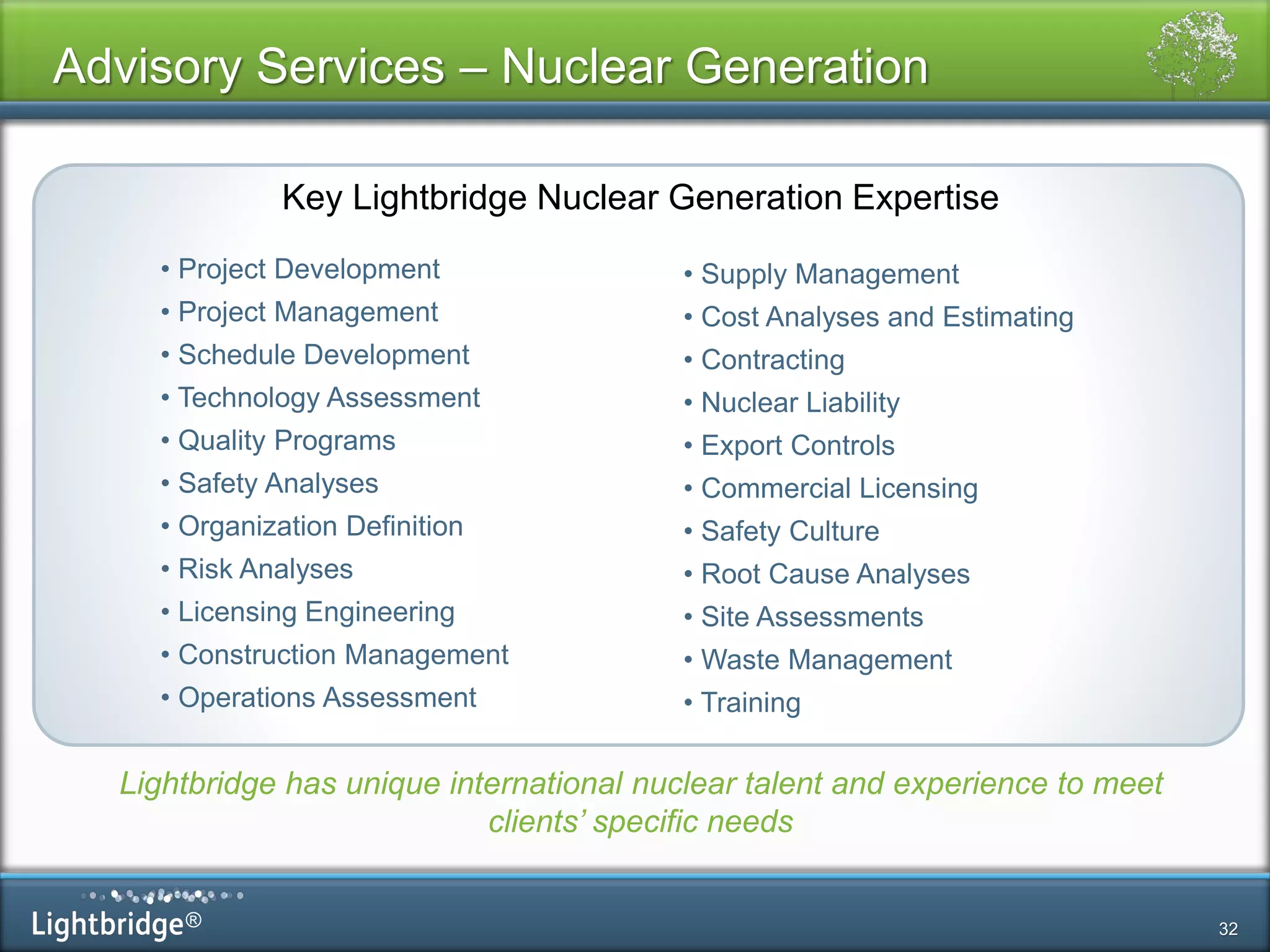 Advisory Services – Nuclear Generation

Key Lightbridge Nuclear Generation Expertise

• Project Development
• Project Management
• Schedule Development
• Technology Assessment
• Quality Programs
• Safety Analyses
• Organization Definition
• Risk Analyses
• Licensing Engineering
• Construction Management
• Operations Assessment

• Supply Management
• Cost Analyses and Estimating
• Contracting
• Nuclear Liability
• Export Controls
• Commercial Licensing
• Safety Culture
• Root Cause Analyses
• Site Assessments
• Waste Management
• Training

Lightbridge has unique international nuclear talent and experience to meet clients' specific needs

Lightbridge®

32